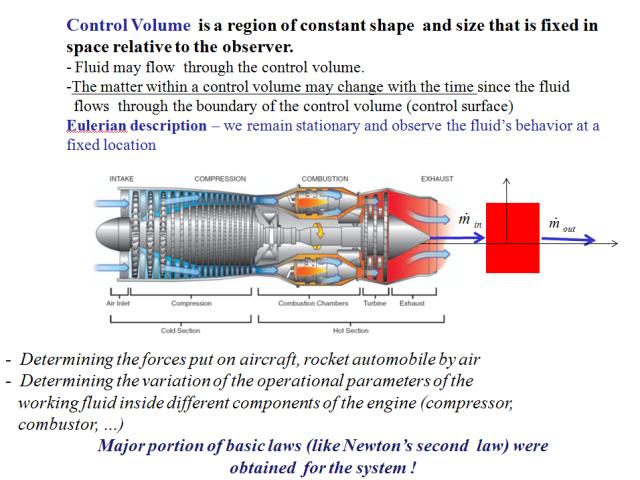 Control Volume is a region of constant shape and size that is fixed in space relative to the observer.
- Fluid may flow through the control volume.
-The matter within a control volume may change with the time since the fluid flows through the boundary of the control volume (control surface)
Eulerian description – we remain stationary and observe the fluid's behavior at a fixed location

INTAKE COMPRESSION COMBUSTION EXHAUST

$\dot{m}_{in}$ $\dot{m}_{out}$

Air Inlet Compression Combustion Chambers Turbine Exhaust

Cold Section Hot Section

- Determining the forces put on aircraft, rocket automobile by air
- Determining the variation of the operational parameters of the working fluid inside different components of the engine (compressor, combustor, ...)

Major portion of basic laws (like Newton's second law) were obtained for the system !